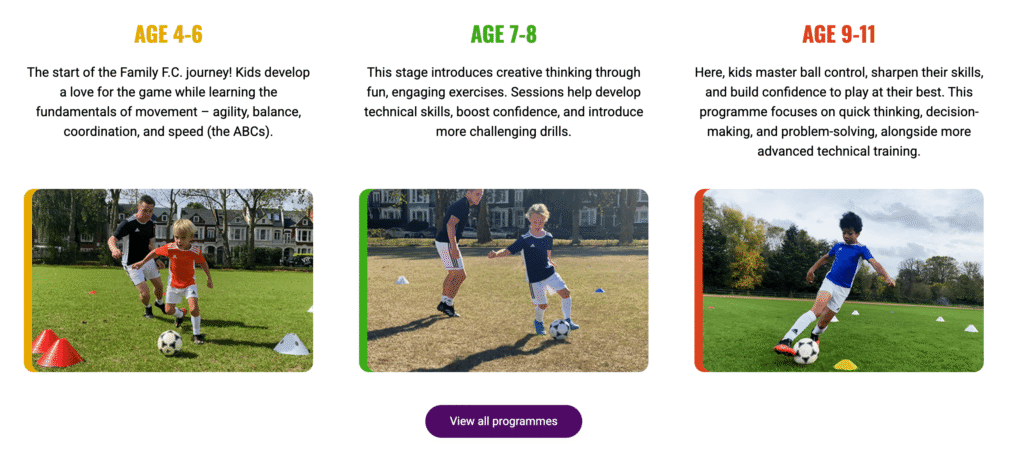 AGE 4-6

The start of the Family F.C. journey! Kids develop a love for the game while learning the fundamentals of movement – agility, balance, coordination, and speed (the ABCs).

AGE 7-8

This stage introduces creative thinking through fun, engaging exercises. Sessions help develop technical skills, boost confidence, and introduce more challenging drills.

AGE 9-11

Here, kids master ball control, sharpen their skills, and build confidence to play at their best. This programme focuses on quick thinking, decision-making, and problem-solving, alongside more advanced technical training.

View all programmes